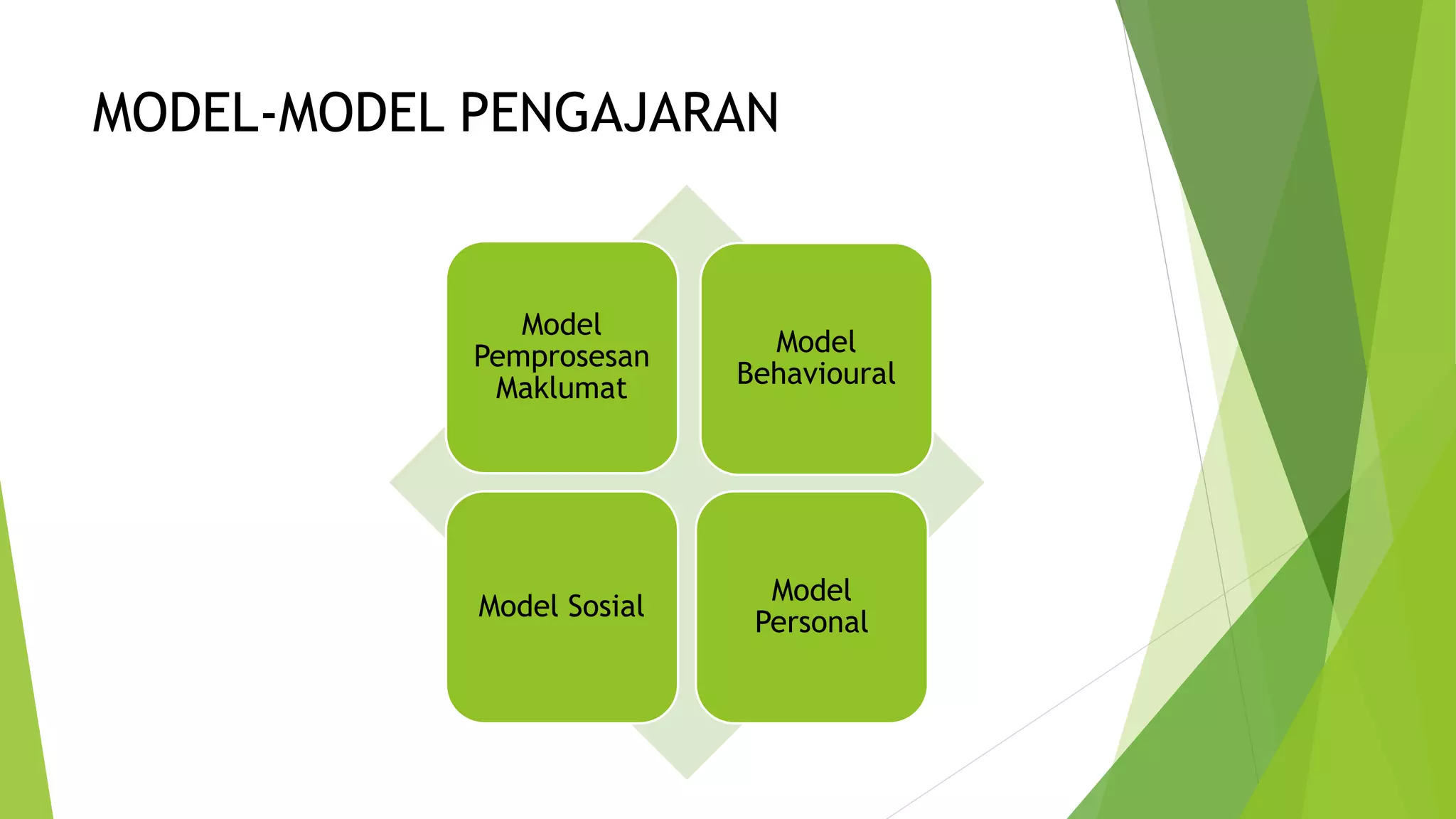 MODEL-MODEL PENGAJARAN

Model Pemprosesan Maklumat

Model Behavioural

Model Sosial

Model Personal